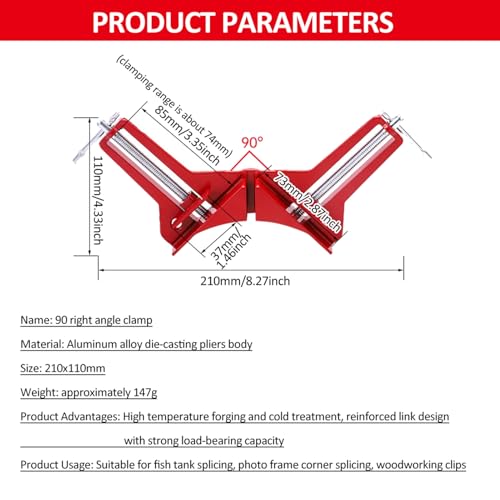 PRODUCT PARAMETERS

(clamping range is about 74mm)
85mm/3.35inch
90°
110mm/4.33inch
73mm/2.87inch
37mm/1.46inch
210mm/8.27inch

Name: 90 right angle clamp

Material: Aluminum alloy die-casting pliers body

Size: 210x110mm

Weight: approximately 147g

Product Advantages: High temperature forging and cold treatment, reinforced link design with strong load-bearing capacity

Product Usage: Suitable for fish tank splicing, photo frame corner splicing, woodworking clips